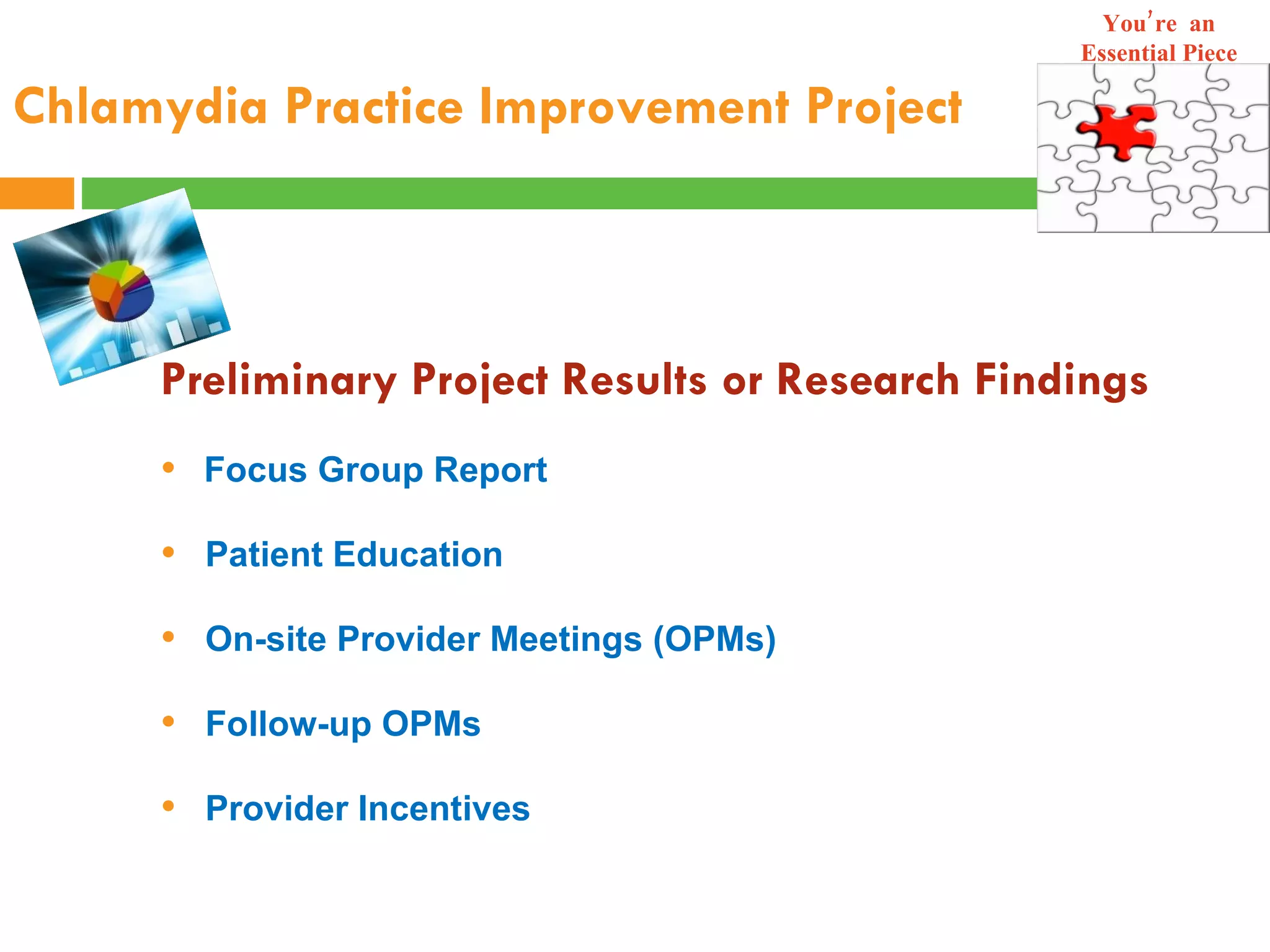 You're an Essential Piece

Chlamydia Practice Improvement Project

Preliminary Project Results or Research Findings

• Focus Group Report

• Patient Education

• On-site Provider Meetings (OPMs)

• Follow-up OPMs

• Provider Incentives